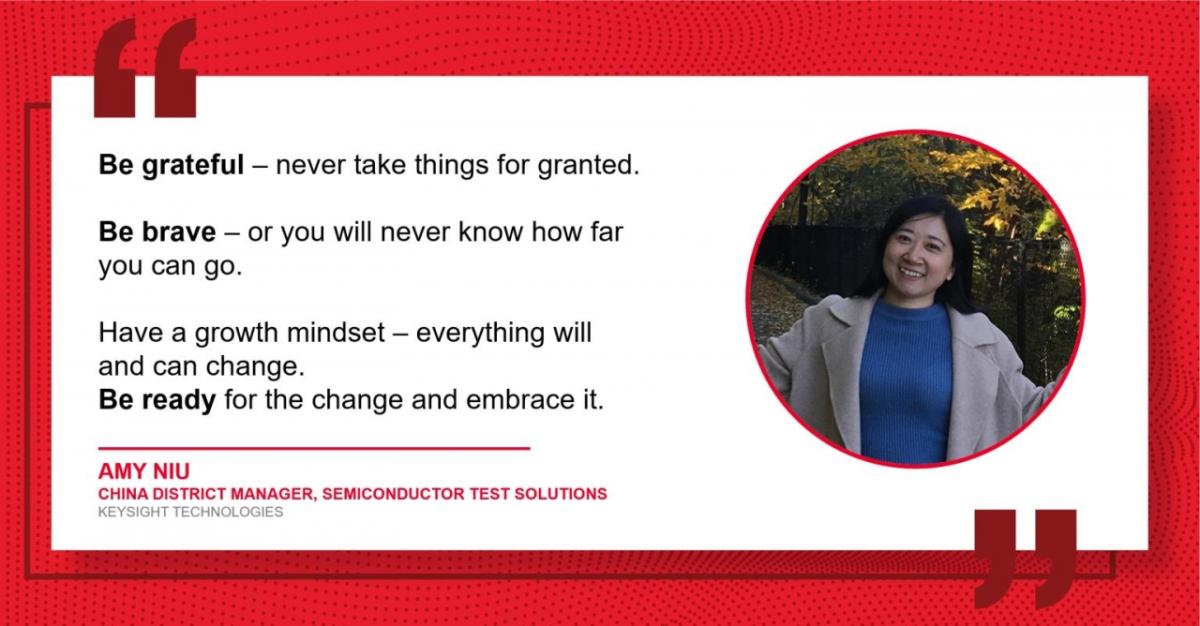 “

Be grateful – never take things for granted.

Be brave – or you will never know how far you can go.

Have a growth mindset – everything will and can change.
Be ready for the change and embrace it.

AMY NIU
CHINA DISTRICT MANAGER, SEMICONDUCTOR TEST SOLUTIONS
KEYSIGHT TECHNOLOGIES

”